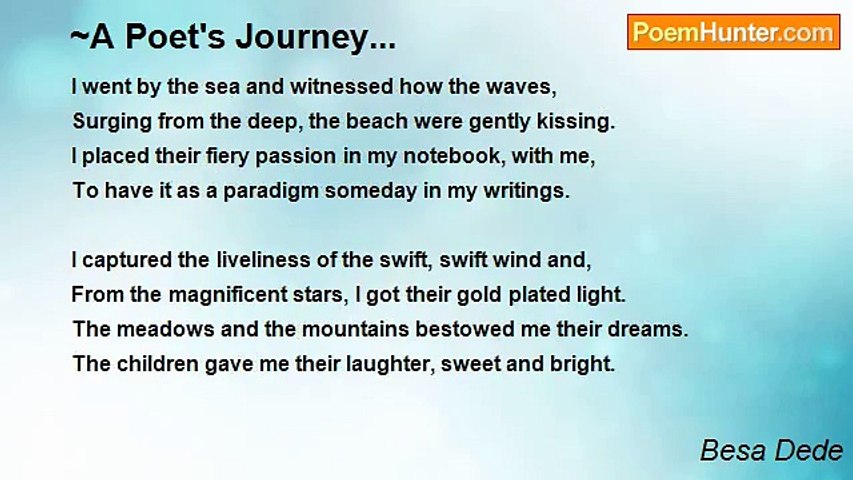 ~A Poet's Journey...

PoemHunter.com

I went by the sea and witnessed how the waves,
Surging from the deep, the beach were gently kissing.
I placed their fiery passion in my notebook, with me,
To have it as a paradigm someday in my writings.

I captured the liveliness of the swift, swift wind and,
From the magnificent stars, I got their gold plated light.
The meadows and the mountains bestowed me their dreams.
The children gave me their laughter, sweet and bright.

Besa Dede